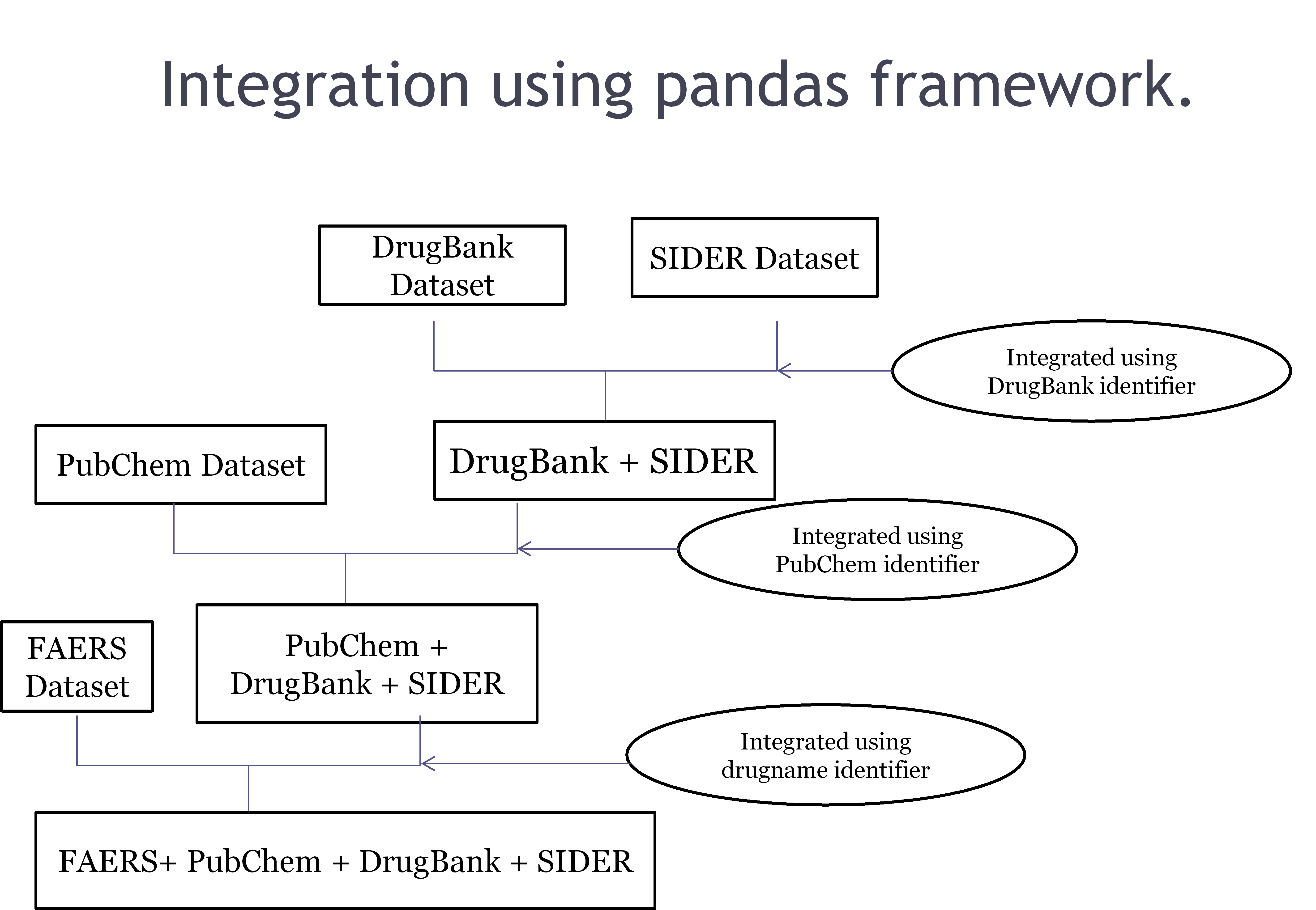 Integration using pandas framework.

DrugBank Dataset

SIDER Dataset

Integrated using DrugBank identifier

PubChem Dataset

DrugBank + SIDER

Integrated using PubChem identifier

FAERS Dataset

PubChem + DrugBank + SIDER

Integrated using drugname identifier

FAERS+ PubChem + DrugBank + SIDER